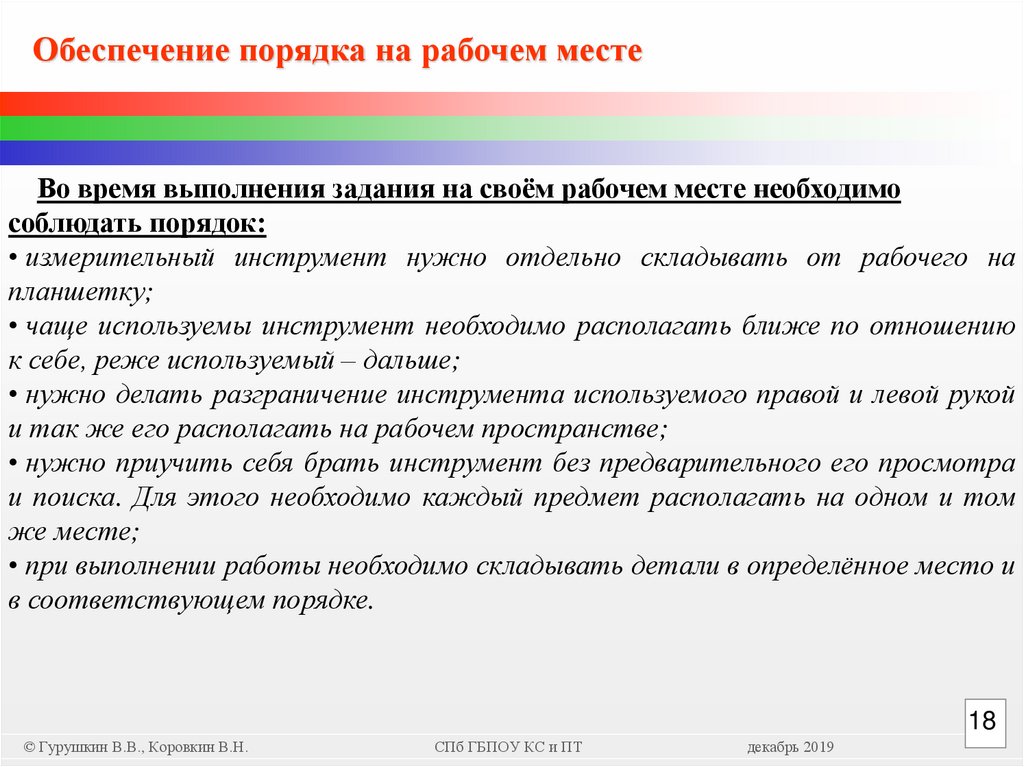 Обеспечение порядка на рабочем месте

Во время выполнения задания на своём рабочем месте необходимо соблюдать порядок:
• измерительный инструмент нужно отдельно складывать от рабочего на планшетку;
• чаще используемы инструмент необходимо располагать ближе по отношению к себе, реже используемый – дальше;
• нужно делать разграничение инструмента используемого правой и левой рукой и так же его располагать на рабочем пространстве;
• нужно приучить себя брать инструмент без предварительного его просмотра и поиска. Для этого необходимо каждый предмет располагать на одном и том же месте;
• при выполнении работы необходимо складывать детали в определённое место и в соответствующем порядке.

18

© Гурушкин В.В., Коровкин В.Н. СПб ГБПОУ КС и ПТ декабрь 2019